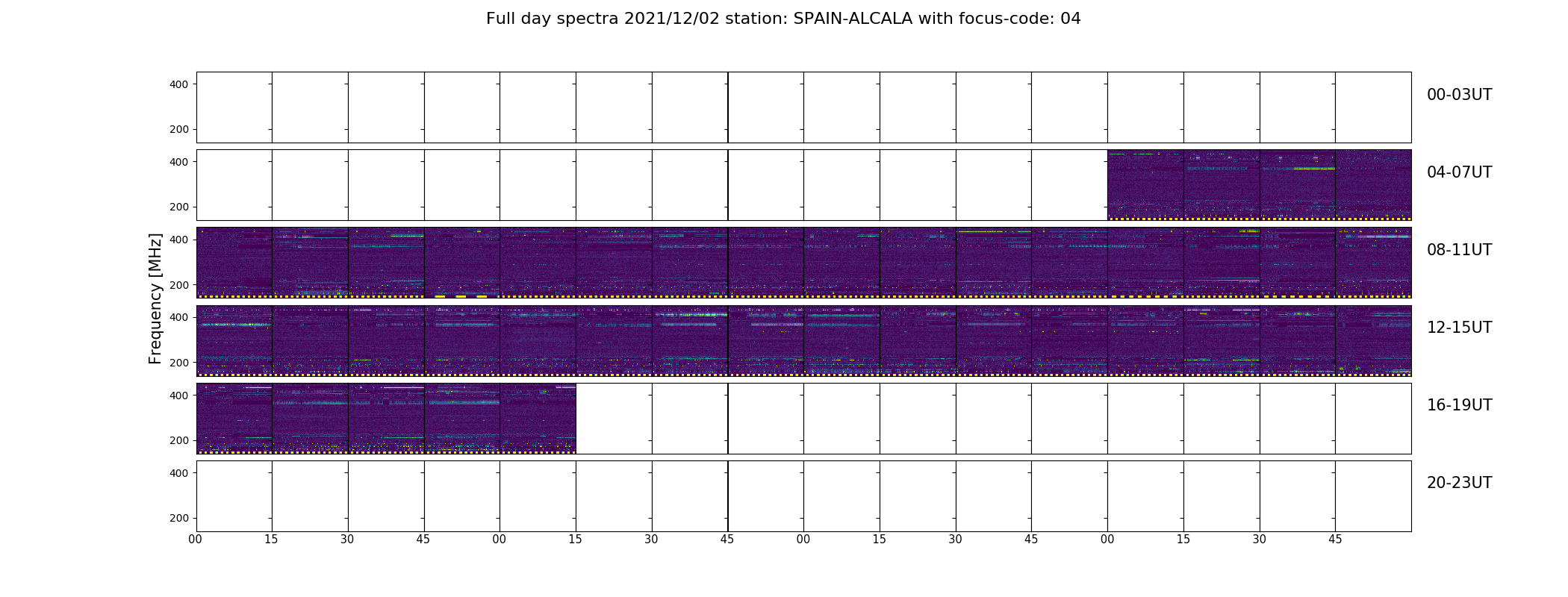 Full day spectra 2021/12/02 station: SPAIN-ALCALA with focus-code: 04

Frequency [MHz]

400
200
00-03UT

400
200
04-07UT

400
200
08-11UT

400
200
12-15UT

400
200
16-19UT

400
200
20-23UT

00 15 30 45 00 15 30 45 00 15 30 45 00 15 30 45